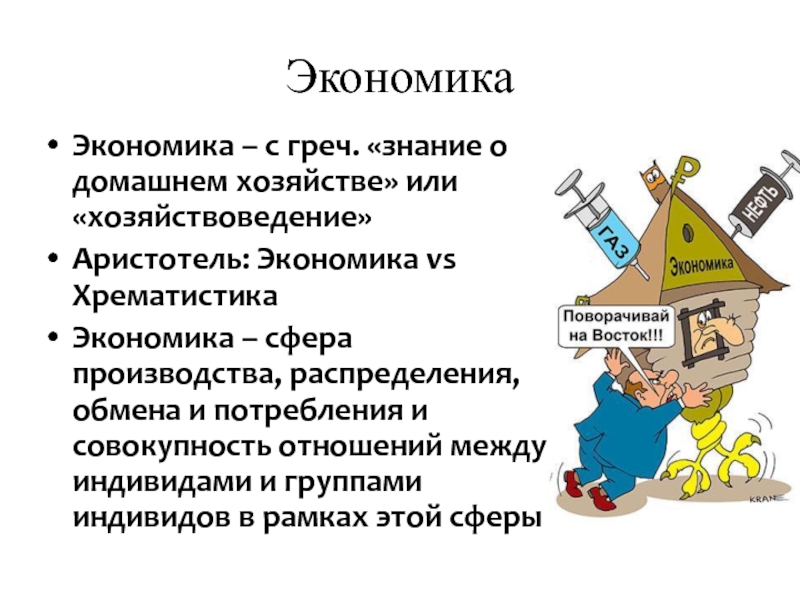 Экономика

• Экономика – с греч. «знание о домашнем хозяйстве» или «хозяйствоведение»
• Аристотель: Экономика vs Хрематистика
• Экономика – сфера производства, распределения, обмена и потребления и совокупность отношений между индивидами и группами индивидов в рамках этой сферы

ГАЗ
НЕФТЬ
Экономика
Поворачивай на Восток!!!
KRAN